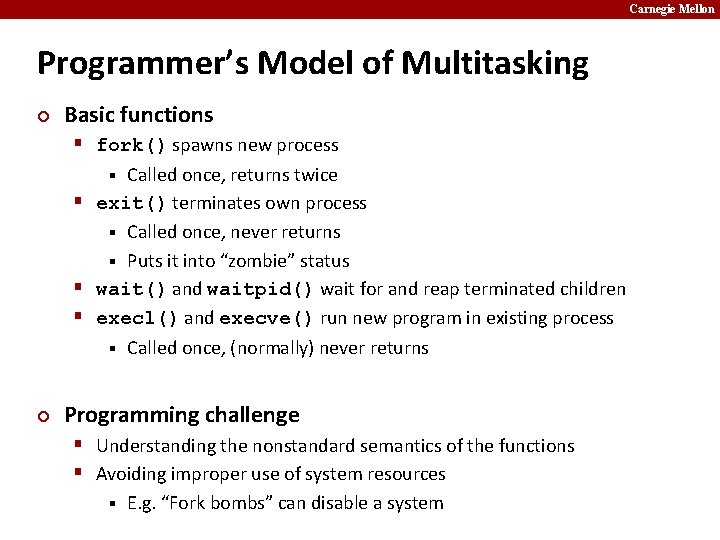 Carnegie Mellon

Programmer's Model of Multitasking

Basic functions

fork() spawns new process

Called once, returns twice

exit() terminates own process

Called once, never returns

Puts it into "zombie" status

wait() and waitpid() wait for and reap terminated children

execl() and execve() run new program in existing process

Called once, (normally) never returns

Programming challenge

Understanding the nonstandard semantics of the functions

Avoiding improper use of system resources

E.g. "Fork bombs" can disable a system